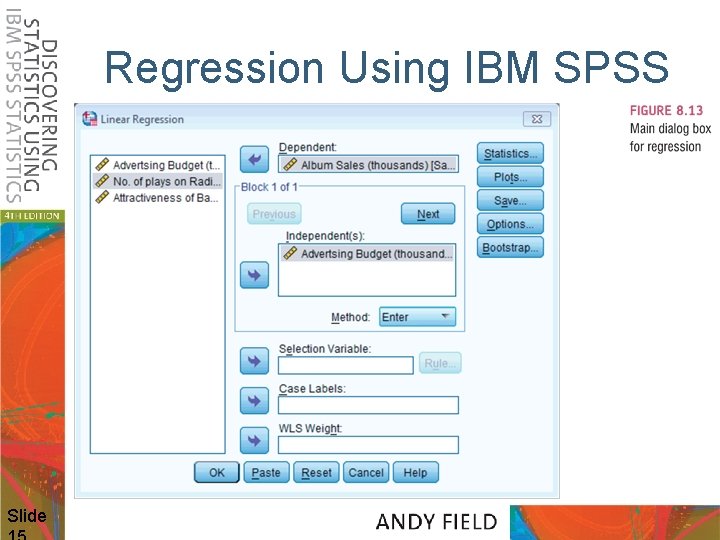 DISCOVERING STATISTICS USING IBM SPSS STATISTICS
4TH EDITION

Regression Using IBM SPSS

Linear Regression

Advertsing Budget (t...
No. of plays on Radi...
Attractiveness of Ba...

Dependent:
Album Sales (thousands) [Sa...

Block 1 of 1
Previous
Next
Independent(s):
Advertsing Budget (thousand...
Method: Enter

Selection Variable:
Rule...
Case Labels:
WLS Weight:

Statistics...
Plots...
Save...
Options...
Bootstrap...

OK Paste Reset Cancel Help

FIGURE 8.13
Main dialog box for regression

Slide 15

ANDY FIELD